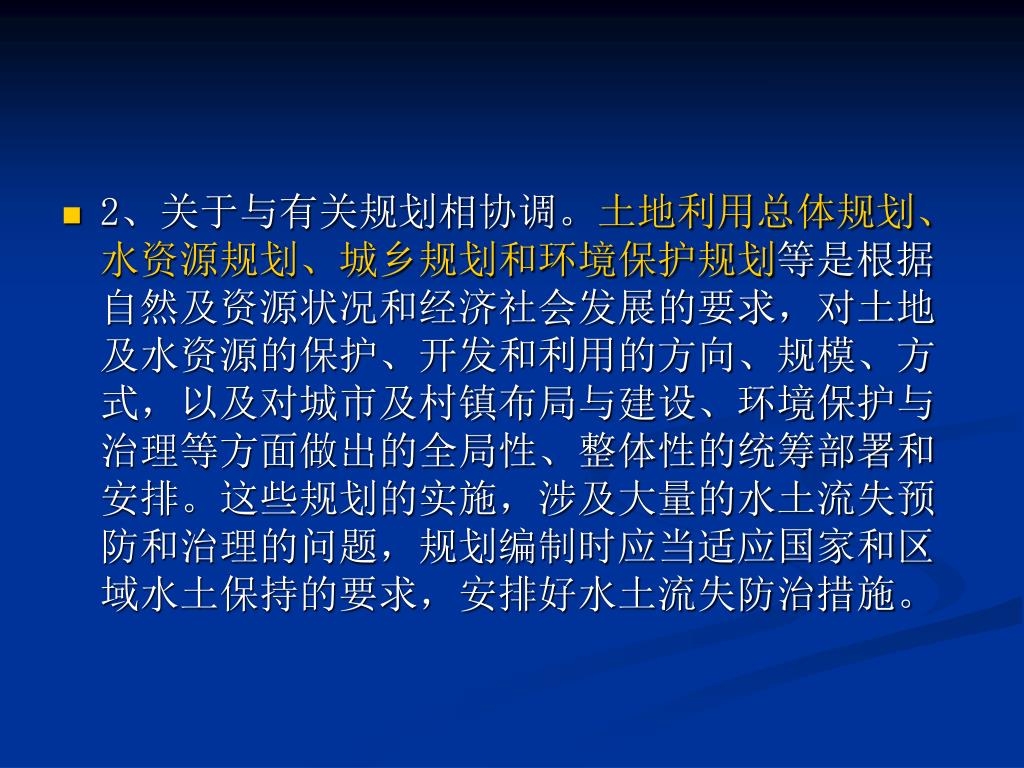 2、关于与有关规划相协调。土地利用总体规划、水资源规划、城乡规划和环境保护规划等是根据自然及资源状况和经济社会发展的要求，对土地及水资源的保护、开发和利用的方向、规模、方式，以及对城市及村镇布局与建设、环境保护与治理等方面做出的全局性、整体性的统筹部署和安排。这些规划的实施，涉及大量的水土流失预防和治理的问题，规划编制时应当适应国家和区域水土保持的要求，安排好水土流失防治措施。